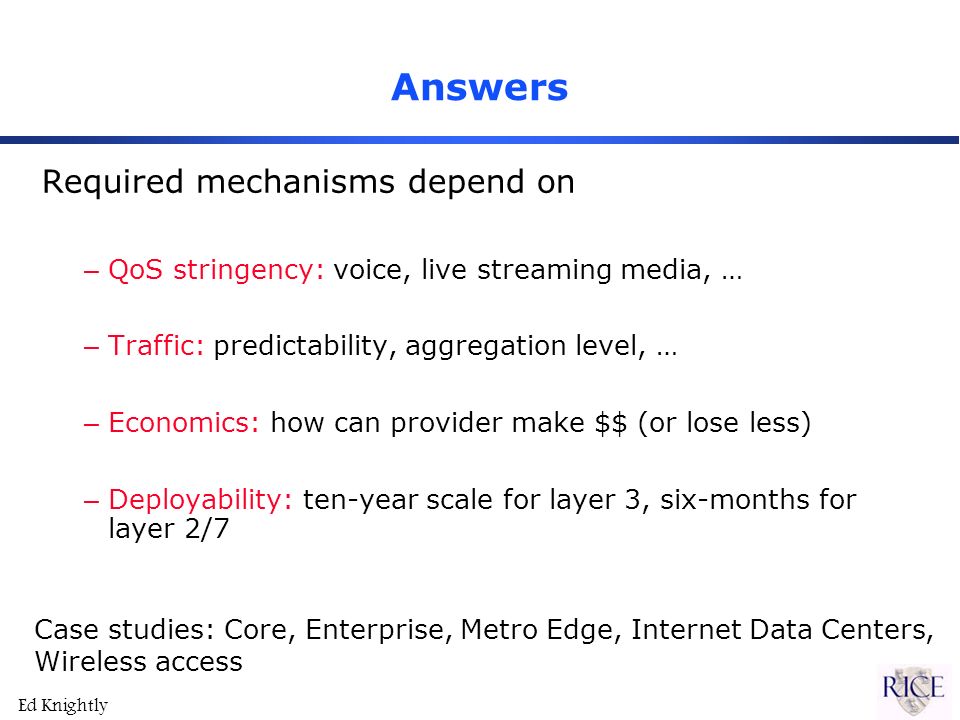 Answers

Required mechanisms depend on

– QoS stringency: voice, live streaming media, …

– Traffic: predictability, aggregation level, …

– Economics: how can provider make \$\$ (or lose less)

– Deployability: ten-year scale for layer 3, six-months for layer 2/7

Case studies: Core, Enterprise, Metro Edge, Internet Data Centers, Wireless access

Ed Knightly

RICE